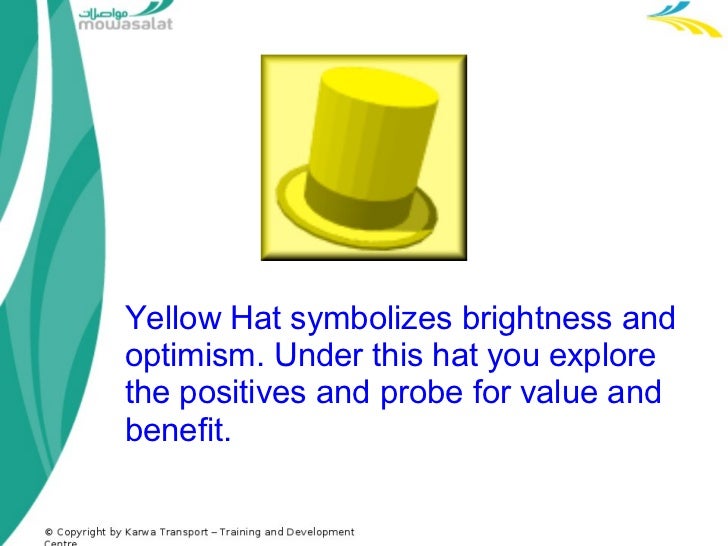 مواصلات
mowasalat

Yellow Hat symbolizes brightness and optimism. Under this hat you explore the positives and probe for value and benefit.

© Copyright by Karwa Transport – Training and Development Centre